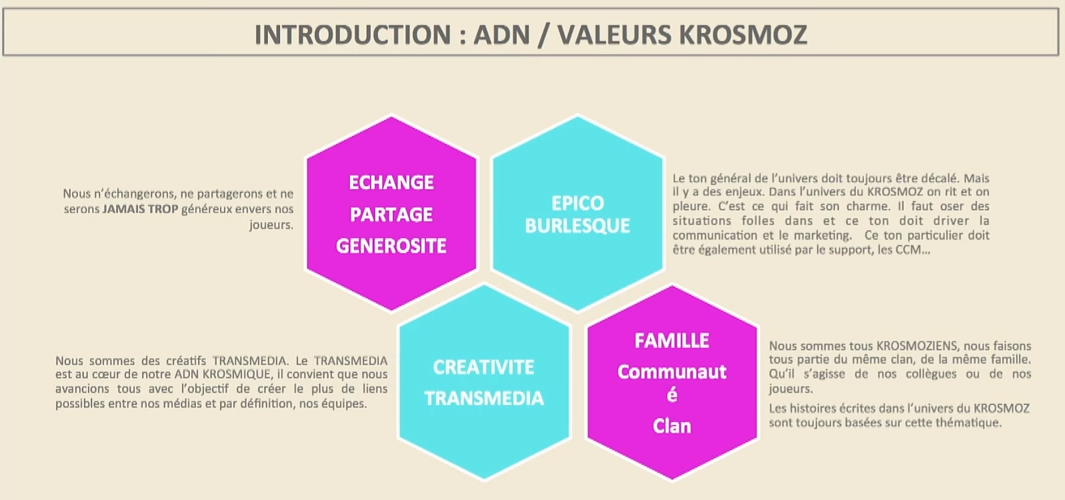 INTRODUCTION : ADN / VALEURS KROSMOZ

Nous n'échangerons, ne partagerons et ne serons JAMAIS TROP généreux envers nos joueurs.

ECHANGE
PARTAGE
GENEROSITE

EPICO
BURLESQUE

Le ton général de l'univers doit toujours être décalé. Mais il y a des enjeux. Dans l'univers du KROSMOZ on rit et on pleure. C'est ce qui fait son charme. Il faut oser des situations folles dans et ce ton doit driver la communication et le marketing. Ce ton particulier doit être également utilisé par le support, les CCM…

Nous sommes des créatifs TRANSMEDIA. Le TRANSMEDIA est au cœur de notre ADN KROSMIQUE, il convient que nous avancions tous avec l'objectif de créer le plus de liens possibles entre nos médias et par définition, nos équipes.

CREATIVITE
TRANSMEDIA

FAMILLE
Communauté
Clan

Nous sommes tous KROSMOZIENS, nous faisons tous partie du même clan, de la même famille. Qu'il s'agisse de nos collègues ou de nos joueurs.

Les histoires écrites dans l'univers du KROSMOZ sont toujours basées sur cette thématique.